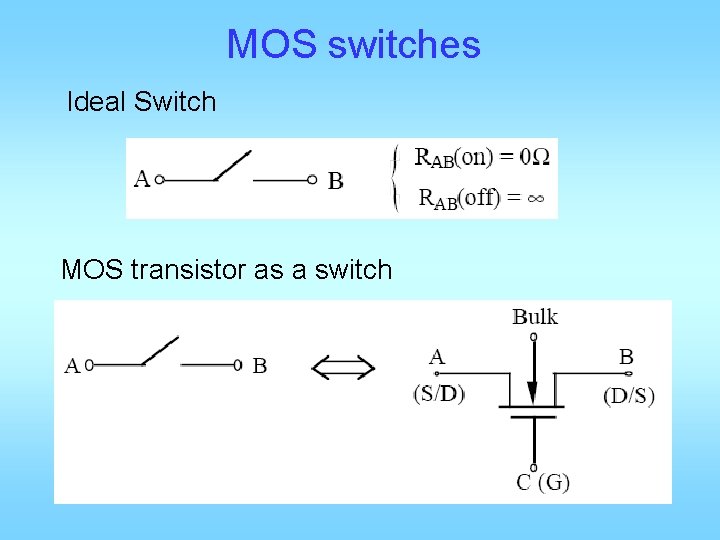 MOS switches

Ideal Switch

A B

$R_{AB}(on) = 0\Omega$
$R_{AB}(off) = \infty$

MOS transistor as a switch

A B

Bulk

A
(S/D)

B
(D/S)

C (G)